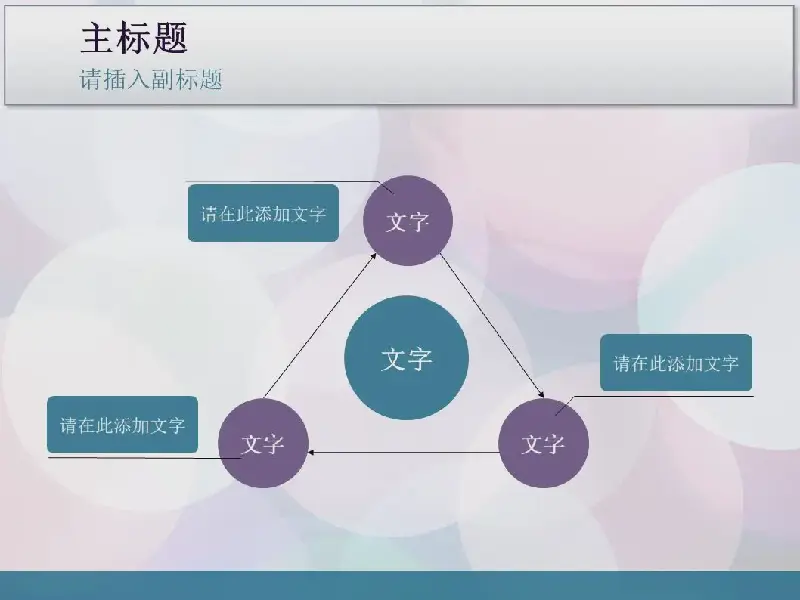 主标题
请插入副标题

请在此添加文字

文字

文字

请在此添加文字

请在此添加文字

文字

文字